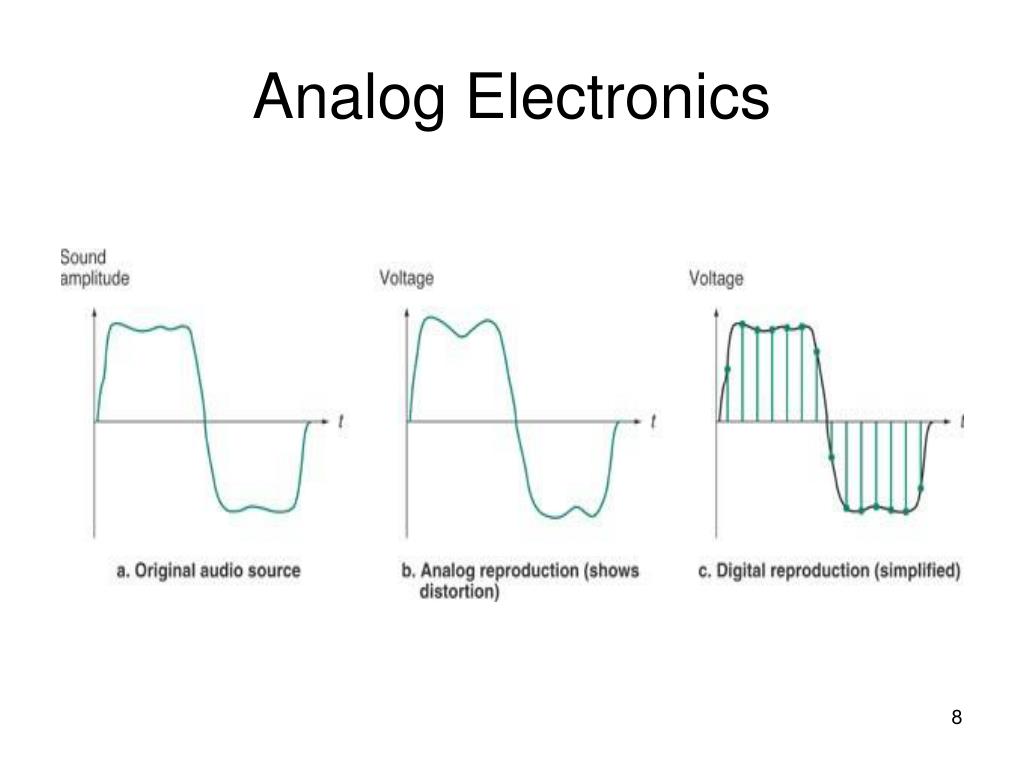 Analog Electronics

Sound amplitude

$t$

a. Original audio source

Voltage

$t$

b. Analog reproduction (shows distortion)

Voltage

$t$

c. Digital reproduction (simplified)

8